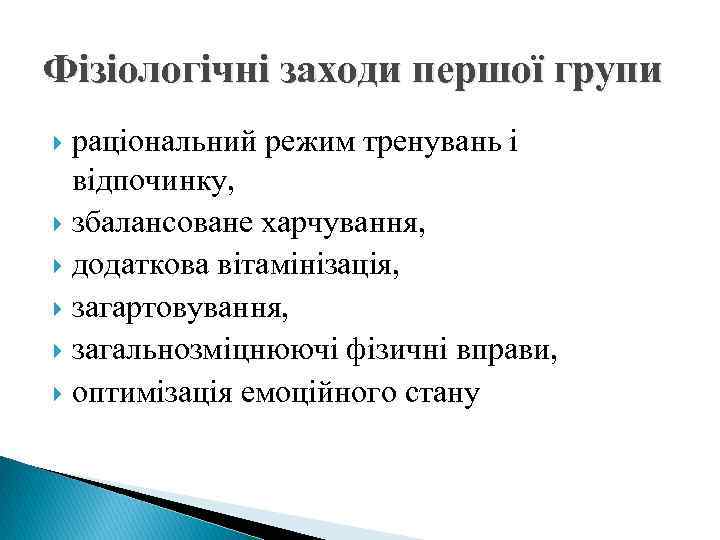 Фізіологічні заходи першої групи

раціональний режим тренувань і відпочинку,
збалансоване харчування,
додаткова вітамінізація,
загартовування,
загальнозміцнюючі фізичні вправи,
оптимізація емоційного стану